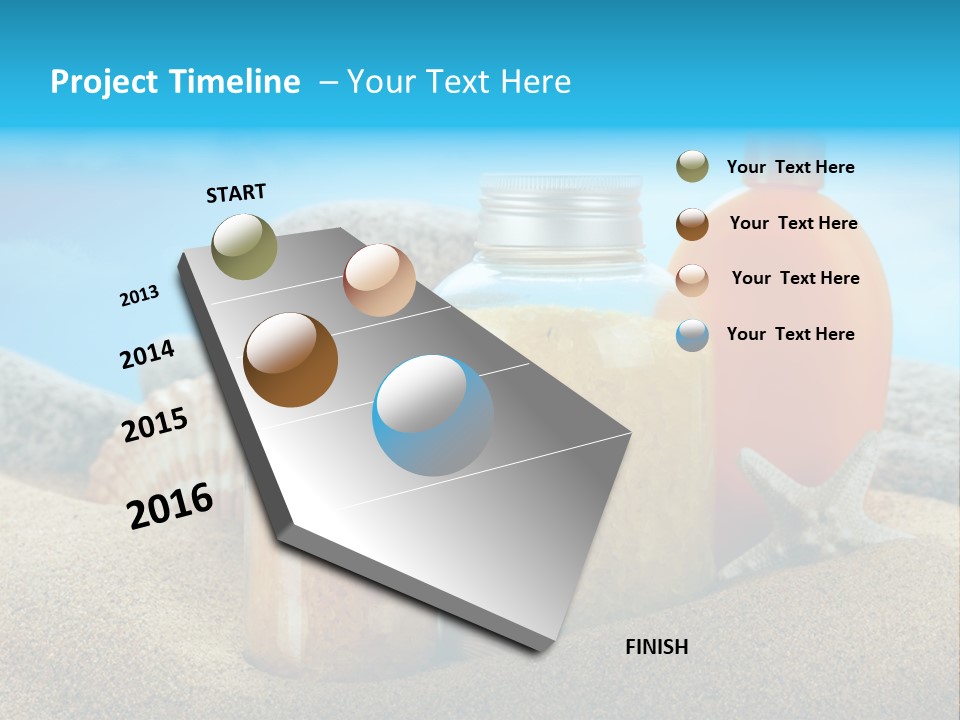 Project Timeline – Your Text Here

START

2013

2014

2015

2016

FINISH

Your Text Here

Your Text Here

Your Text Here

Your Text Here